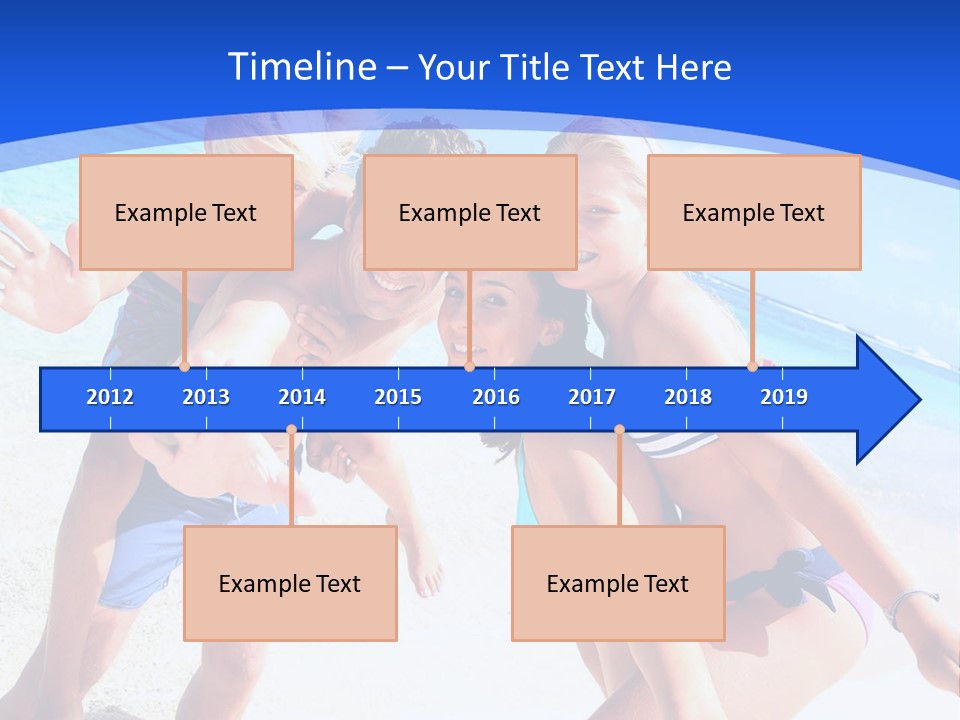 Timeline – Your Title Text Here

Example Text

Example Text

Example Text

2012 2013 2014 2015 2016 2017 2018 2019

Example Text

Example Text